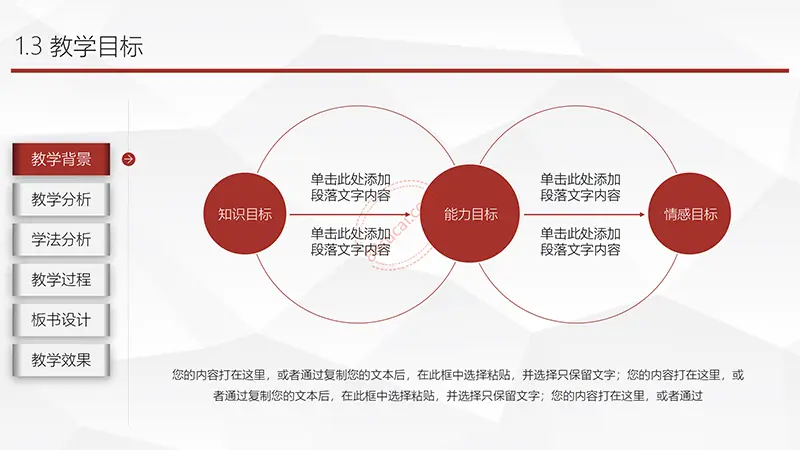 1.3 教学目标

教学背景

教学分析

学法分析

教学过程

板书设计

教学效果

知识目标

单击此处添加段落文字内容

单击此处添加段落文字内容

能力目标

单击此处添加段落文字内容

单击此处添加段落文字内容

情感目标

您的内容打在这里，或者通过复制您的文本后，在此框中选择粘贴，并选择只保留文字；您的内容打在这里，或者通过复制您的文本后，在此框中选择粘贴，并选择只保留文字；您的内容打在这里，或者通过